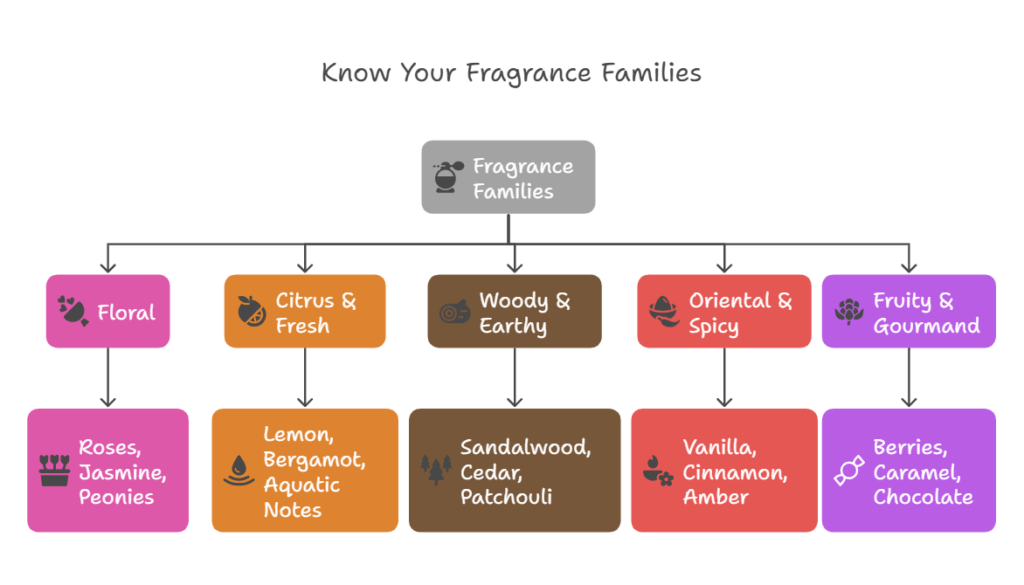 Know Your Fragrance Families

Fragrance Families

Floral

Citrus & Fresh

Woody & Earthy

Oriental & Spicy

Fruity & Gourmand

Roses, Jasmine, Peonies

Lemon, Bergamot, Aquatic Notes

Sandalwood, Cedar, Patchouli

Vanilla, Cinnamon, Amber

Berries, Caramel, Chocolate